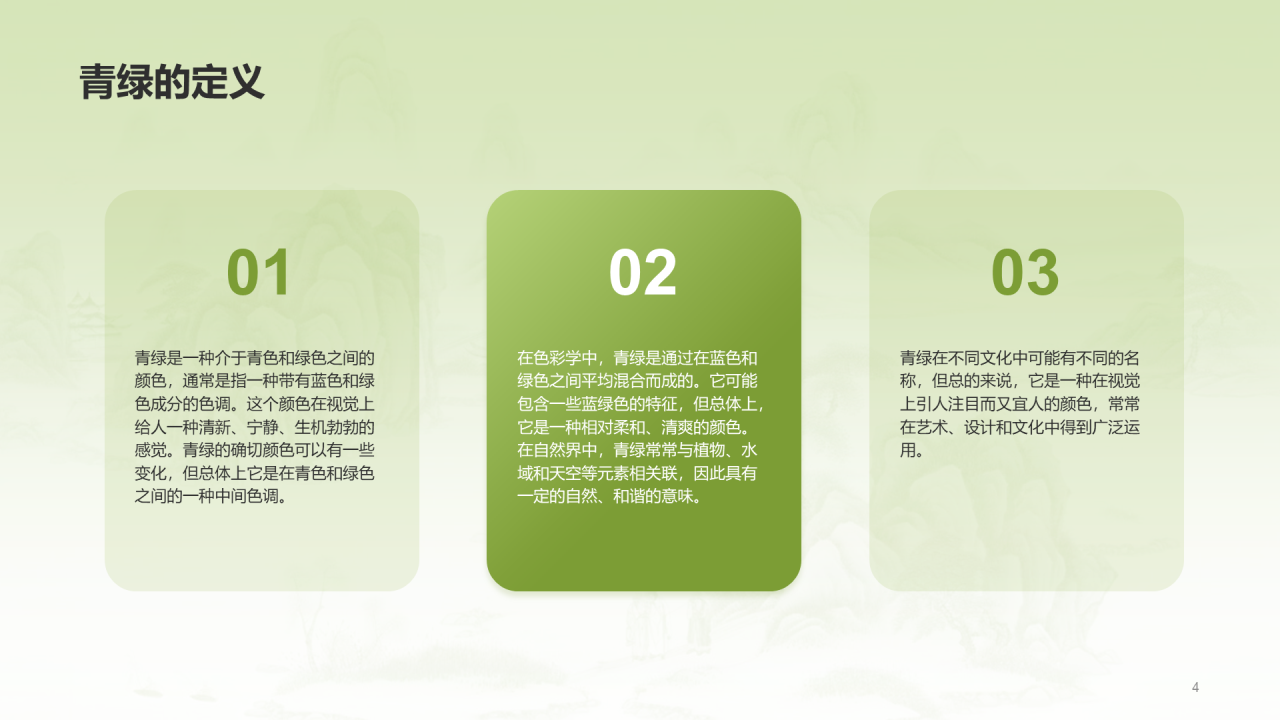 青绿的定义

01

青绿是一种介于青色和绿色之间的颜色，通常是指一种带有蓝色和绿色成分的色调。这个颜色在视觉上给人一种清新、宁静、生机勃勃的感觉。青绿的确切颜色可以有一些变化，但总体上它是在青色和绿色之间的一种中间色调。

02

在色彩学中，青绿是通过在蓝色和绿色之间平均混合而成的。它可能包含一些蓝绿色的特征，但总体上，它是一种相对柔和、清爽的颜色。在自然界中，青绿常常与植物、水域和天空等元素相关联，因此具有一定的自然、和谐的意味。

03

青绿在不同文化中可能有不同的名称，但总的来说，它是一种在视觉上引人注目而又宜人的颜色，常常在艺术、设计和文化中得到广泛运用。

4